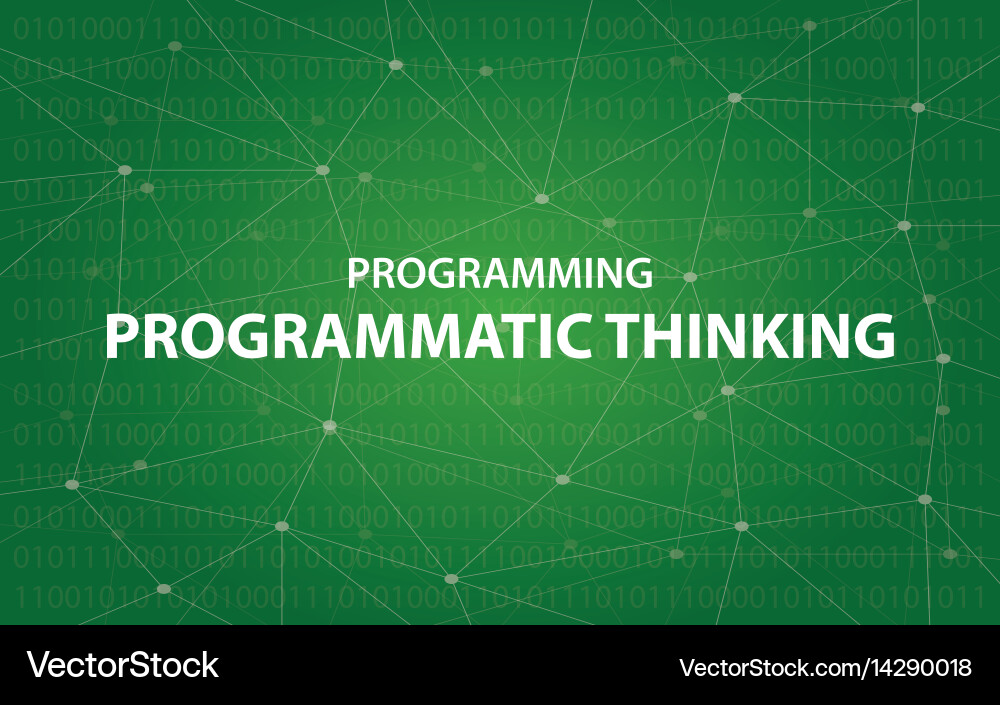 PROGRAMMING
PROGRAMMATIC THINKING

VectorStock
VectorStock.com/14290018